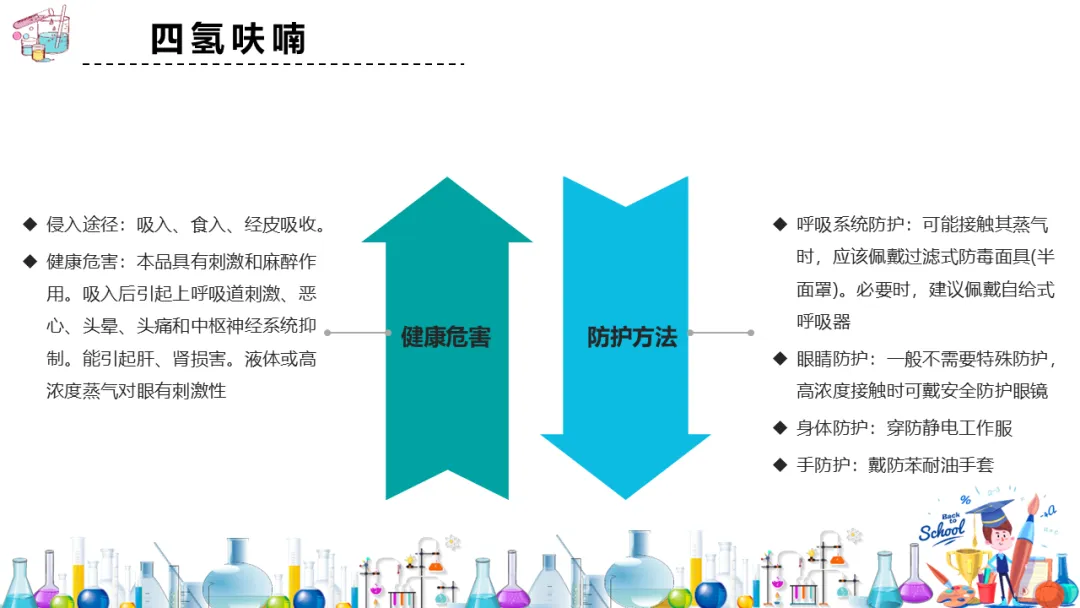 四氢呋喃

◆ 侵入途径：吸入、食入、经皮吸收。

◆ 健康危害：本品具有刺激和麻醉作用。吸入后引起上呼吸道刺激、恶心、头晕、头痛和中枢神经系统抑制。能引起肝、肾损害。液体或高浓度蒸气对眼有刺激性

健康危害

防护方法

◆ 呼吸系统防护：可能接触其蒸气时，应该佩戴过滤式防毒面具(半面罩)。必要时，建议佩戴自给式呼吸器

◆ 眼睛防护：一般不需要特殊防护，高浓度接触时可戴安全防护眼镜

◆ 身体防护：穿防静电工作服

◆ 手防护：戴防苯耐油手套

Back to School